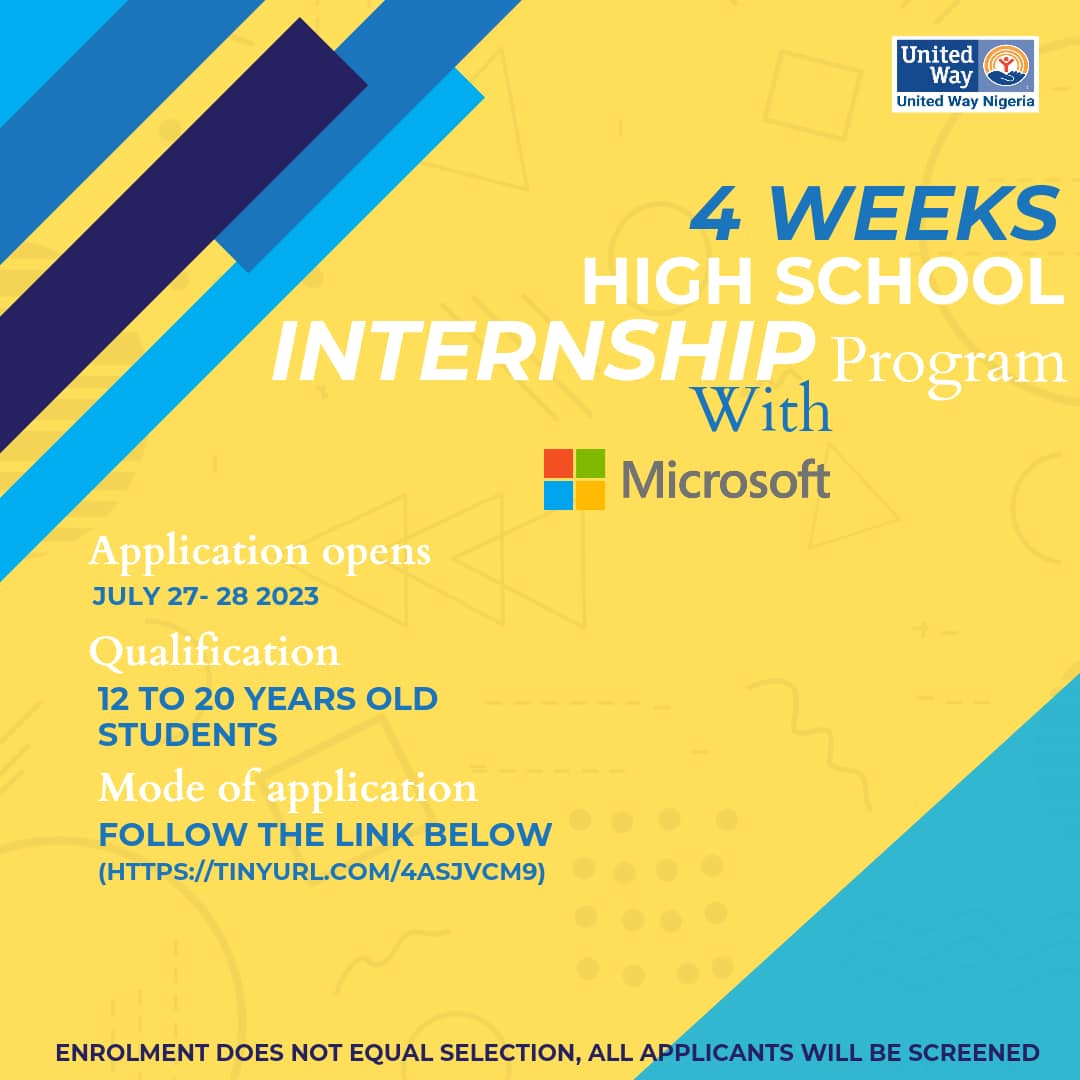 United Way
United Way Nigeria

4 WEEKS
HIGH SCHOOL
INTERNSHIP Program
With
Microsoft

Application opens
JULY 27- 28 2023

Qualification
12 TO 20 YEARS OLD STUDENTS

Mode of application
FOLLOW THE LINK BELOW
(HTTPS://TINYURL.COM/4ASJVCM9)

ENROLMENT DOES NOT EQUAL SELECTION, ALL APPLICANTS WILL BE SCREENED